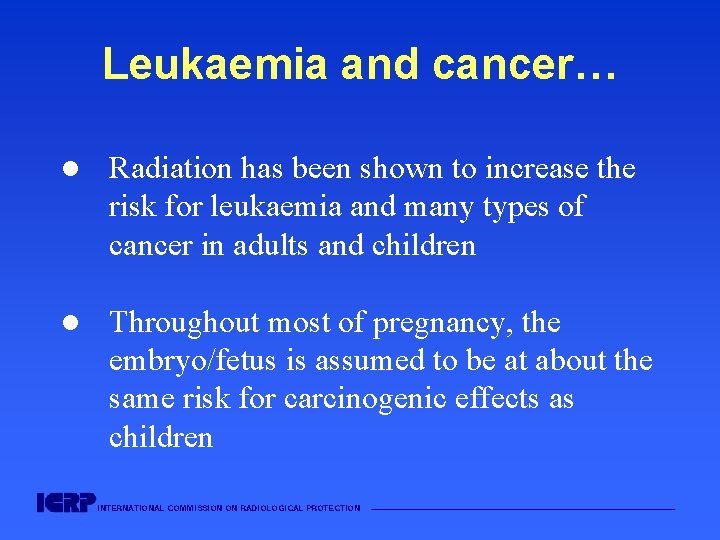 Leukaemia and cancer…

● Radiation has been shown to increase the risk for leukaemia and many types of cancer in adults and children

● Throughout most of pregnancy, the embryo/fetus is assumed to be at about the same risk for carcinogenic effects as children

ICRP INTERNATIONAL COMMISSION ON RADIOLOGICAL PROTECTION